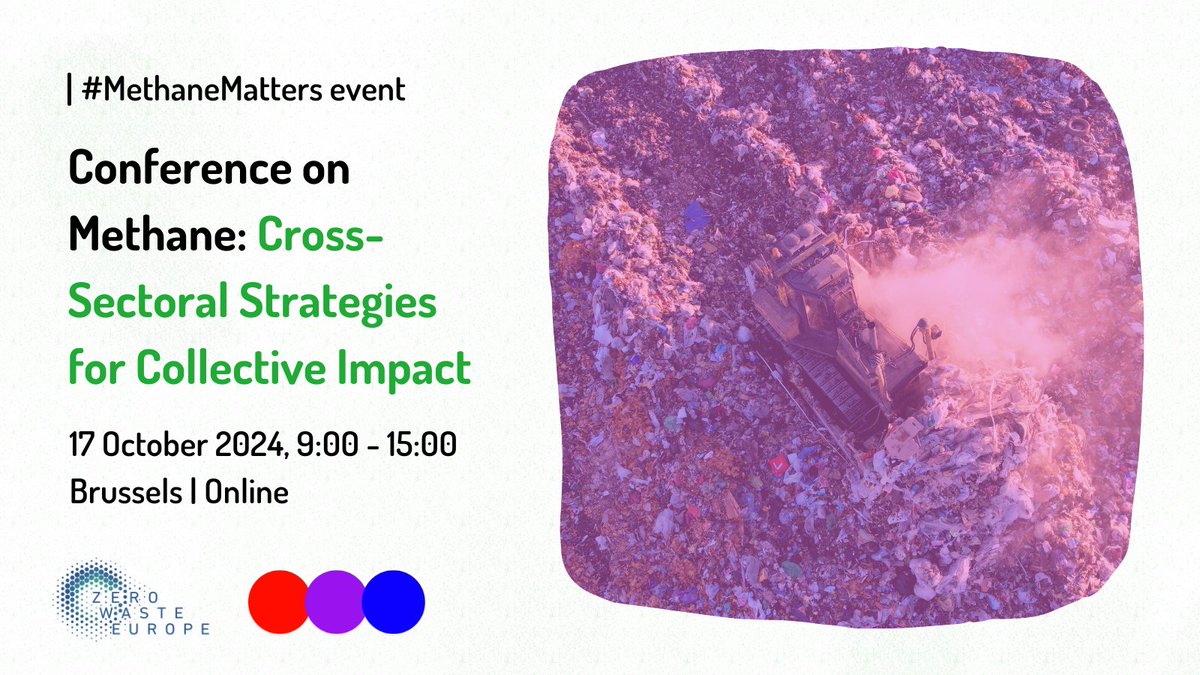 | #MethaneMatters event

Conference on Methane: Cross-Sectoral Strategies for Collective Impact

17 October 2024, 9:00 - 15:00
Brussels | Online

ZERO WASTE EUROPE